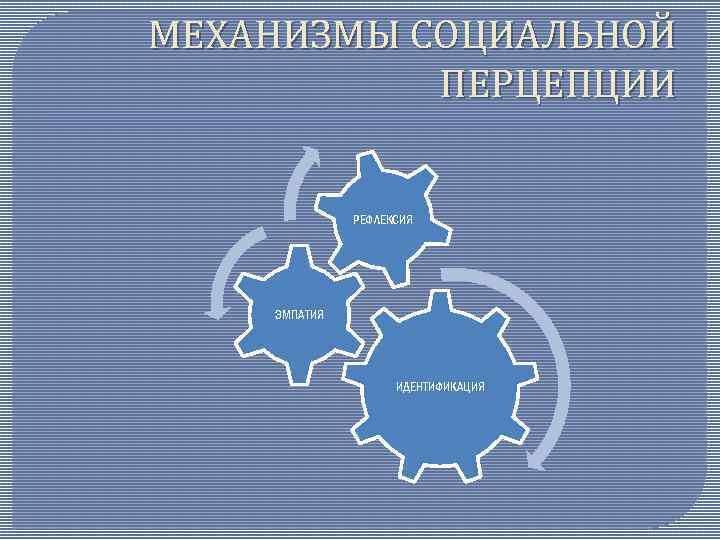 МЕХАНИЗМЫ СОЦИАЛЬНОЙ ПЕРЦЕПЦИИ

РЕФЛЕКСИЯ

ЭМПАТИЯ

ИДЕНТИФИКАЦИЯ